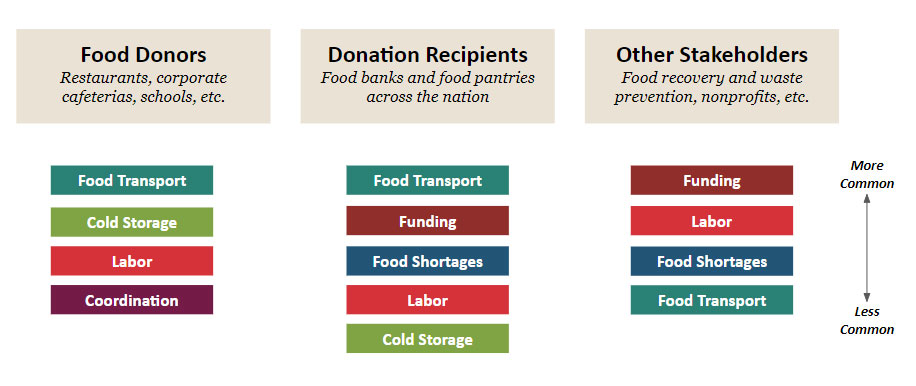 Food Donors
Restaurants, corporate cafeterias, schools, etc.

Food Transport
Cold Storage
Labor
Coordination

Donation Recipients
Food banks and food pantries across the nation

Food Transport
Funding
Food Shortages
Labor
Cold Storage

Other Stakeholders
Food recovery and waste prevention, nonprofits, etc.

Funding
Labor
Food Shortages
Food Transport

More Common
Less Common